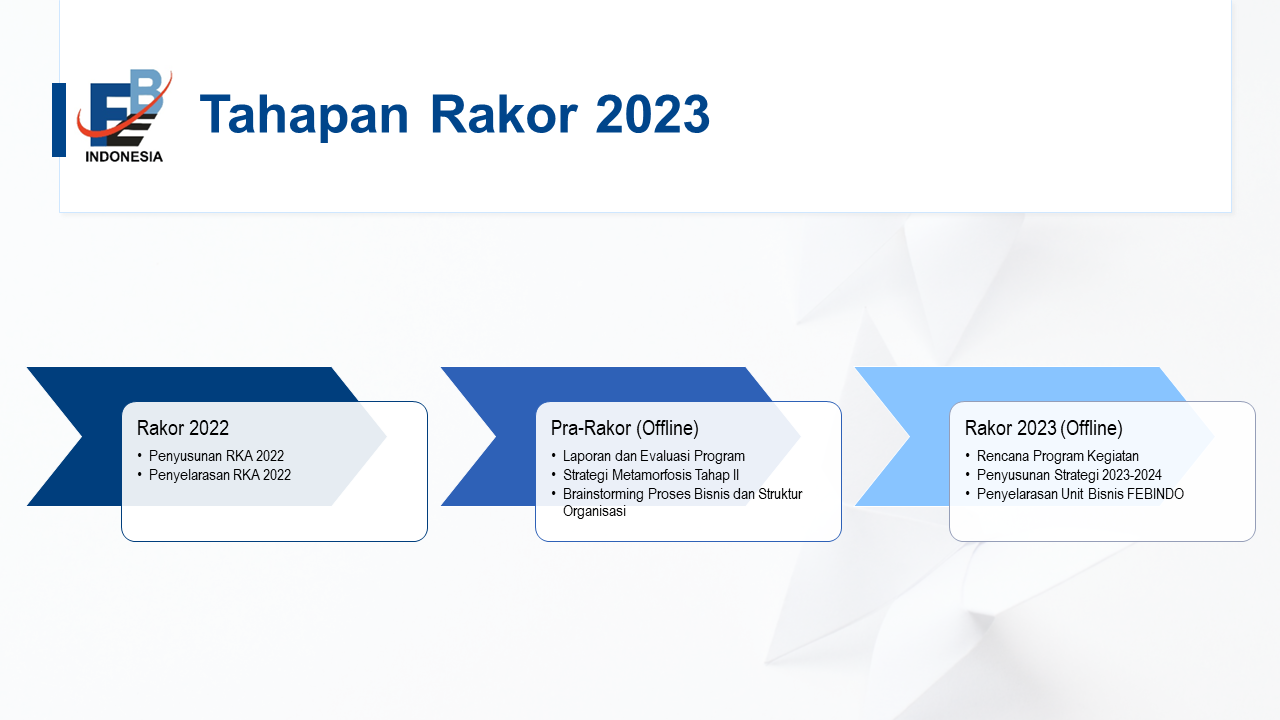 FEB
INDONESIA

Tahapan Rakor 2023

Rakor 2022
• Penyusunan RKA 2022
• Penyelarasan RKA 2022

Pra-Rakor (Offline)
• Laporan dan Evaluasi Program
• Strategi Metamorfosis Tahap II
• Brainstorming Proses Bisnis dan Struktur Organisasi

Rakor 2023 (Offline)
• Rencana Program Kegiatan
• Penyusunan Strategi 2023-2024
• Penyelarasan Unit Bisnis FEBINDO